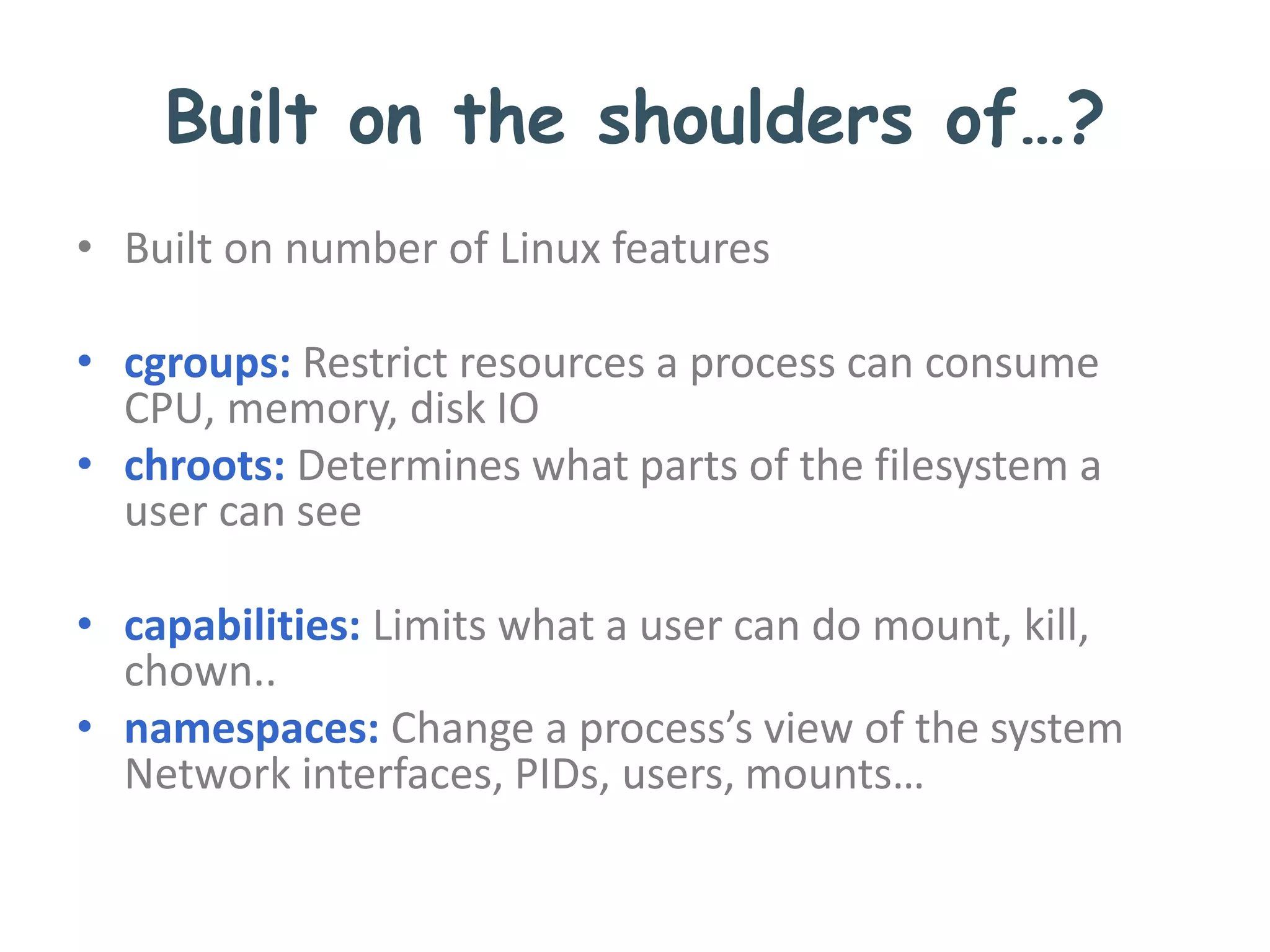 Built on the shoulders of…?

• Built on number of Linux features

• cgroups: Restrict resources a process can consume CPU, memory, disk IO
• chroots: Determines what parts of the filesystem a user can see

• capabilities: Limits what a user can do mount, kill, chown..
• namespaces: Change a process's view of the system Network interfaces, PIDs, users, mounts…